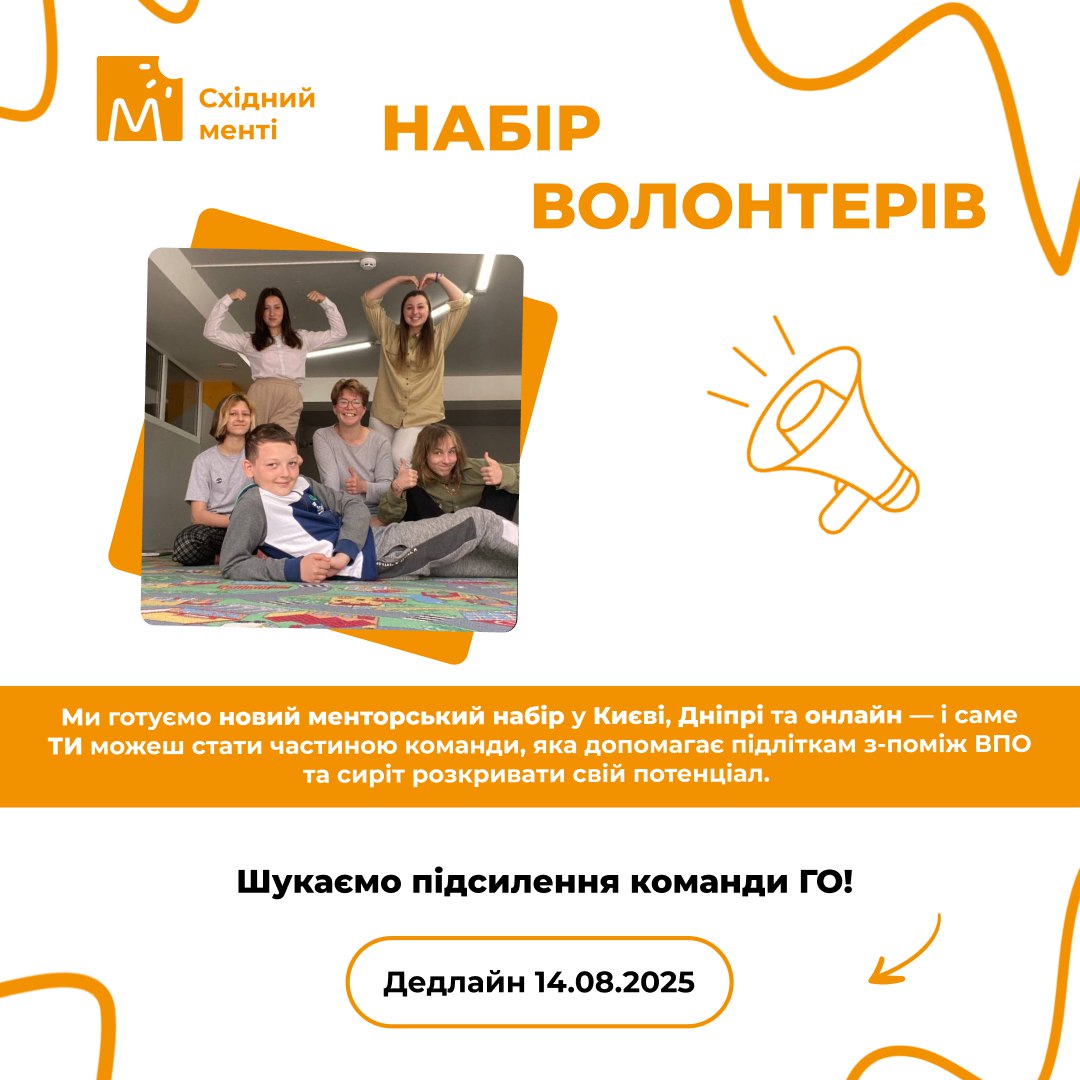 Східний менті

НАБІР ВОЛОНТЕРІВ

Ми готуємо новий менторський набір у Києві, Дніпрі та онлайн — і саме ТИ можеш стати частиною команди, яка допомагає підліткам з-поміж ВПО та сиріт розкривати свій потенціал.

Шукаємо підсилення команди ГО!

Дедлайн 14.08.2025